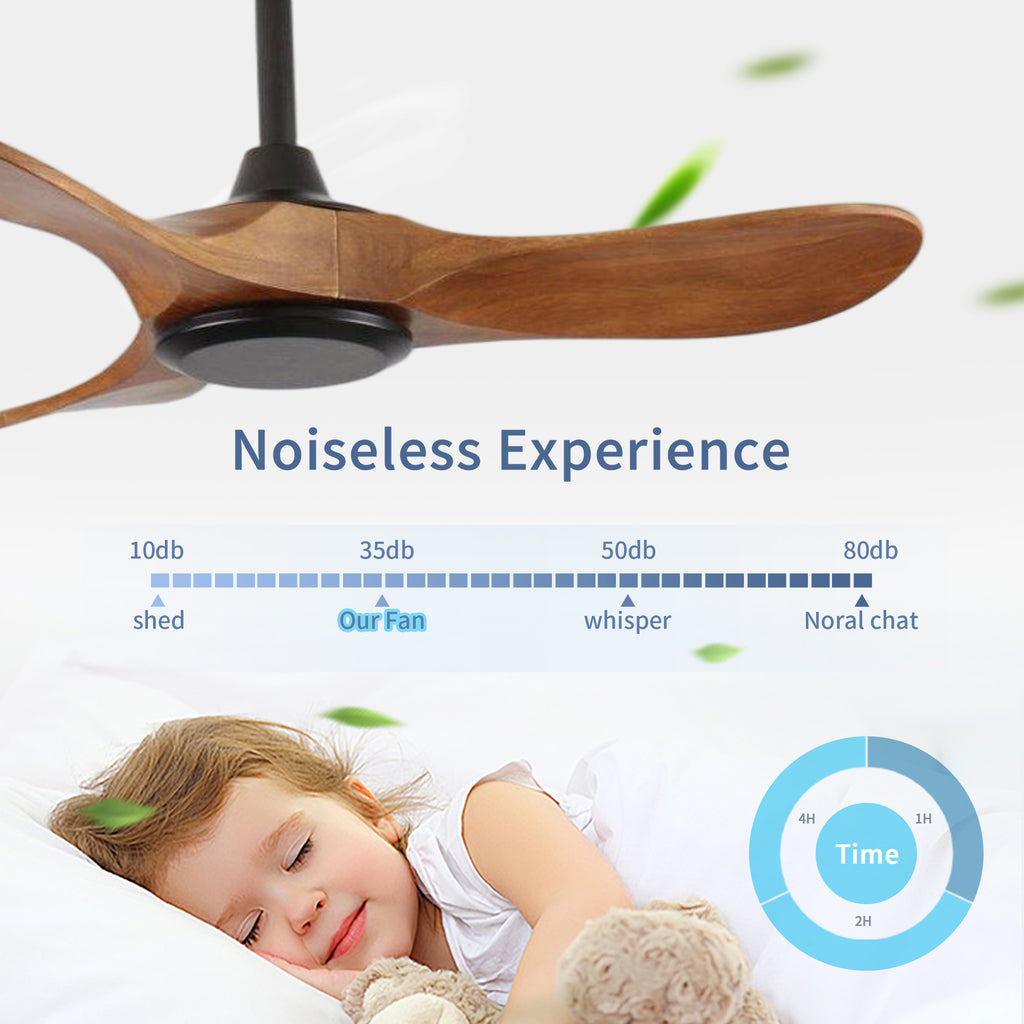 Noiseless Experience

10db 35db 50db 80db

shed Our Fan whisper Noral chat

4H 1H
Time
2H